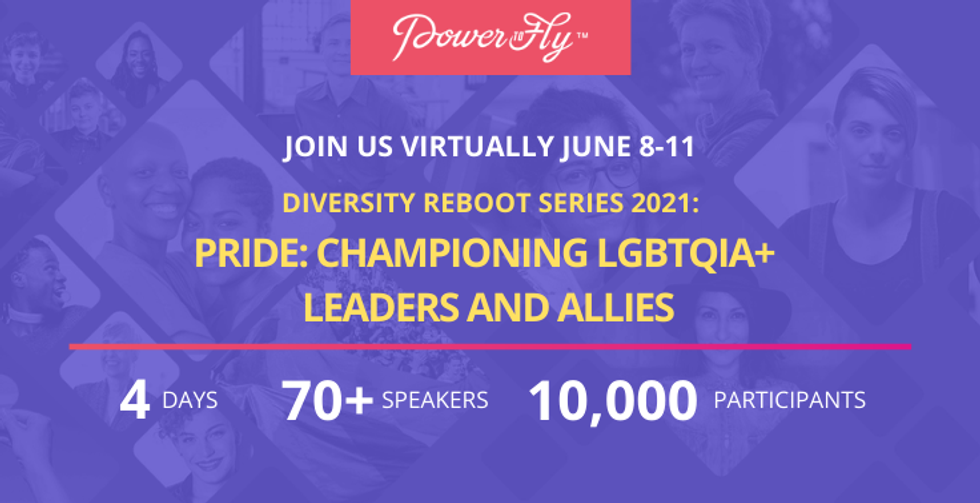 Power TO Fly™

JOIN US VIRTUALLY JUNE 8-11

DIVERSITY REBOOT SERIES 2021:

PRIDE: CHAMPIONING LGBTQIA+ LEADERS AND ALLIES

4 DAYS 70+ SPEAKERS 10,000 PARTICIPANTS